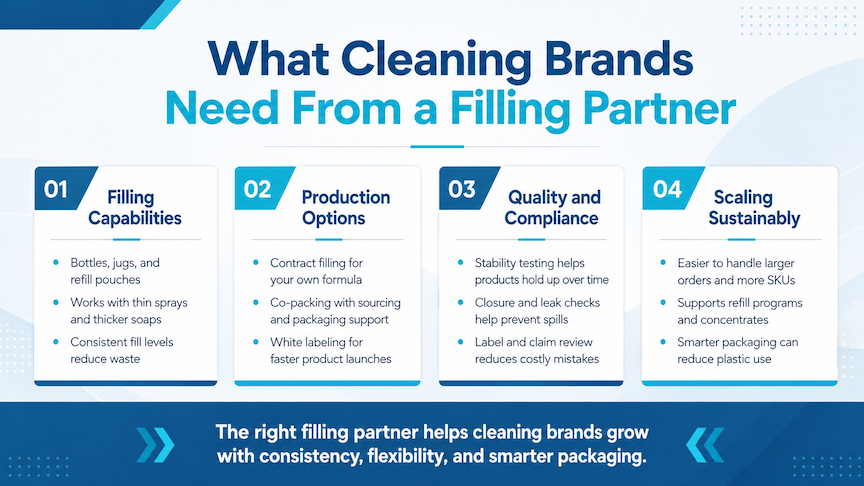 What Cleaning Brands
Need From a Filling Partner

01 Filling Capabilities

- Bottles, jugs, and refill pouches
- Works with thin sprays and thicker soaps
- Consistent fill levels reduce waste

02 Production Options

- Contract filling for your own formula
- Co-packing with sourcing and packaging support
- White labeling for faster product launches

03 Quality and Compliance

- Stability testing helps products hold up over time
- Closure and leak checks help prevent spills
- Label and claim review reduces costly mistakes

04 Scaling Sustainably

- Easier to handle larger orders and more SKUs
- Supports refill programs and concentrates
- Smarter packaging can reduce plastic use

The right filling partner helps cleaning brands grow with consistency, flexibility, and smarter packaging.